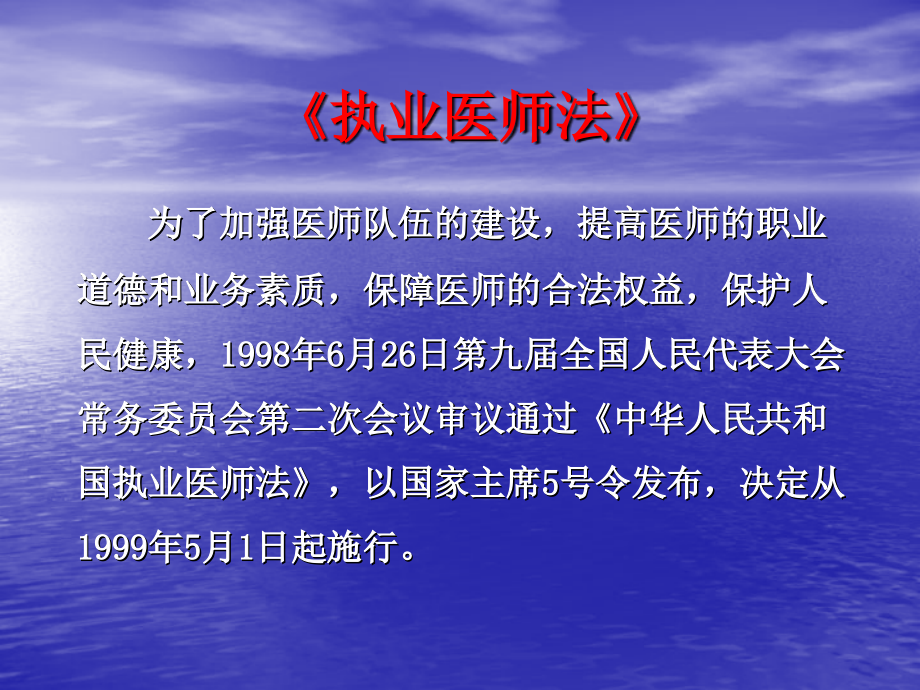 《执业医师法》

为了加强医师队伍的建设，提高医师的职业道德和业务素质，保障医师的合法权益，保护人民健康，1998年6月26日第九届全国人民代表大会常务委员会第二次会议审议通过《中华人民共和国执业医师法》，以国家主席5号令发布，决定从1999年5月1日起施行。